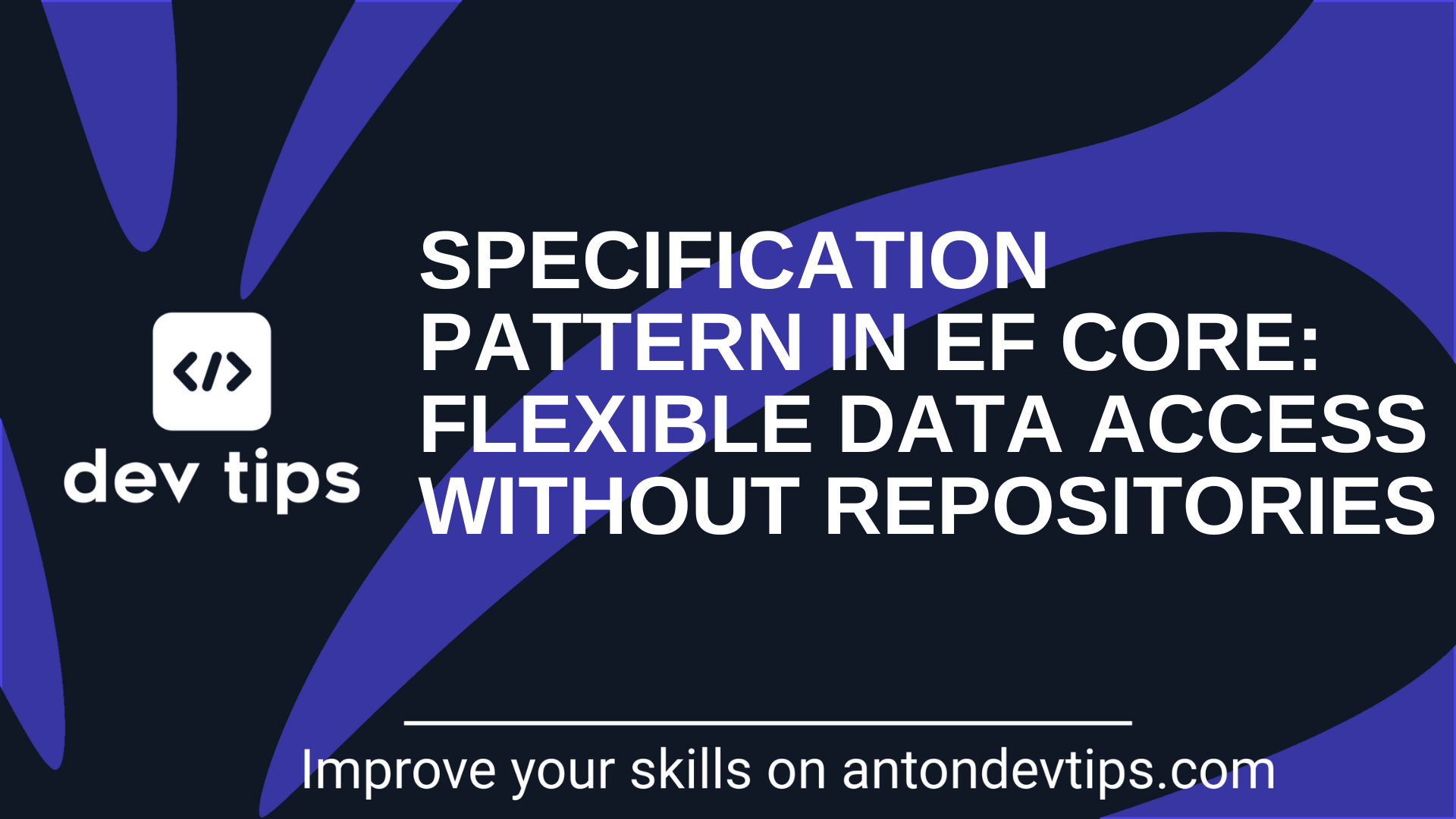 </>

dev tips

SPECIFICATION PATTERN IN EF CORE: FLEXIBLE DATA ACCESS WITHOUT REPOSITORIES

Improve your skills on antondevtips.com